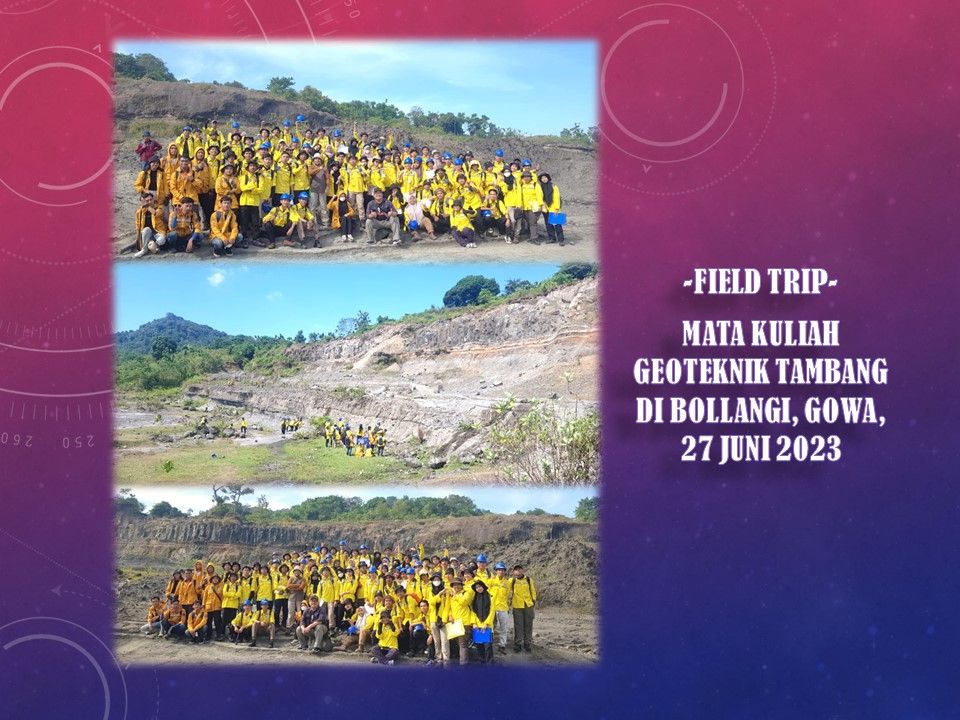 -FIELD TRIP-

MATA KULIAH GEOTEKNIK TAMBANG DI BOLLANGI, GOWA, 27 JUNI 2023